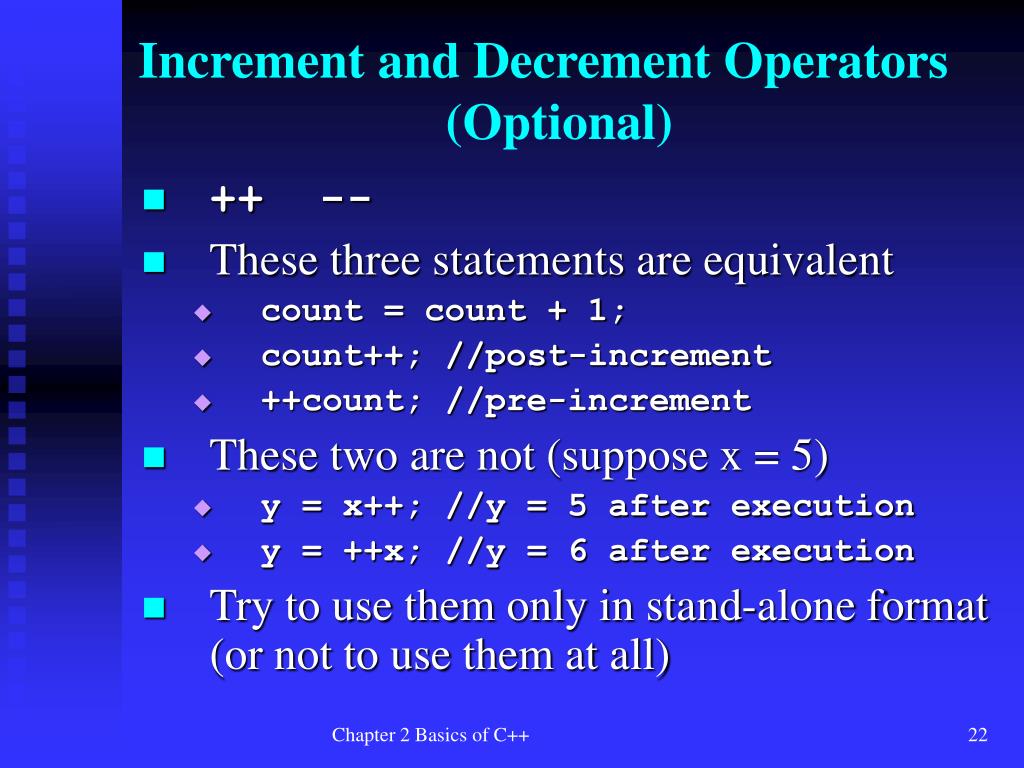 Increment and Decrement Operators (Optional)

++ --

These three statements are equivalent

count = count + 1;

count++; //post-increment

++count; //pre-increment

These two are not (suppose x = 5)

y = x++; //y = 5 after execution

y = ++x; //y = 6 after execution

Try to use them only in stand-alone format (or not to use them at all)

Chapter 2 Basics of C++

22